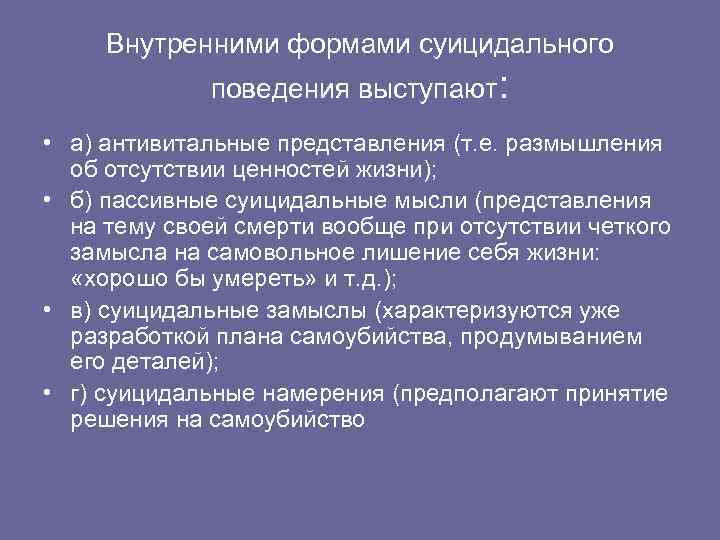 Внутренними формами суицидального поведения выступают:

• а) антивитальные представления (т.е. размышления об отсутствии ценностей жизни);
• б) пассивные суицидальные мысли (представления на тему своей смерти вообще при отсутствии четкого замысла на самовольное лишение себя жизни: «хорошо бы умереть» и т.д.);
• в) суицидальные замыслы (характеризуются уже разработкой плана самоубийства, продумыванием его деталей);
• г) суицидальные намерения (предполагают принятие решения на самоубийство